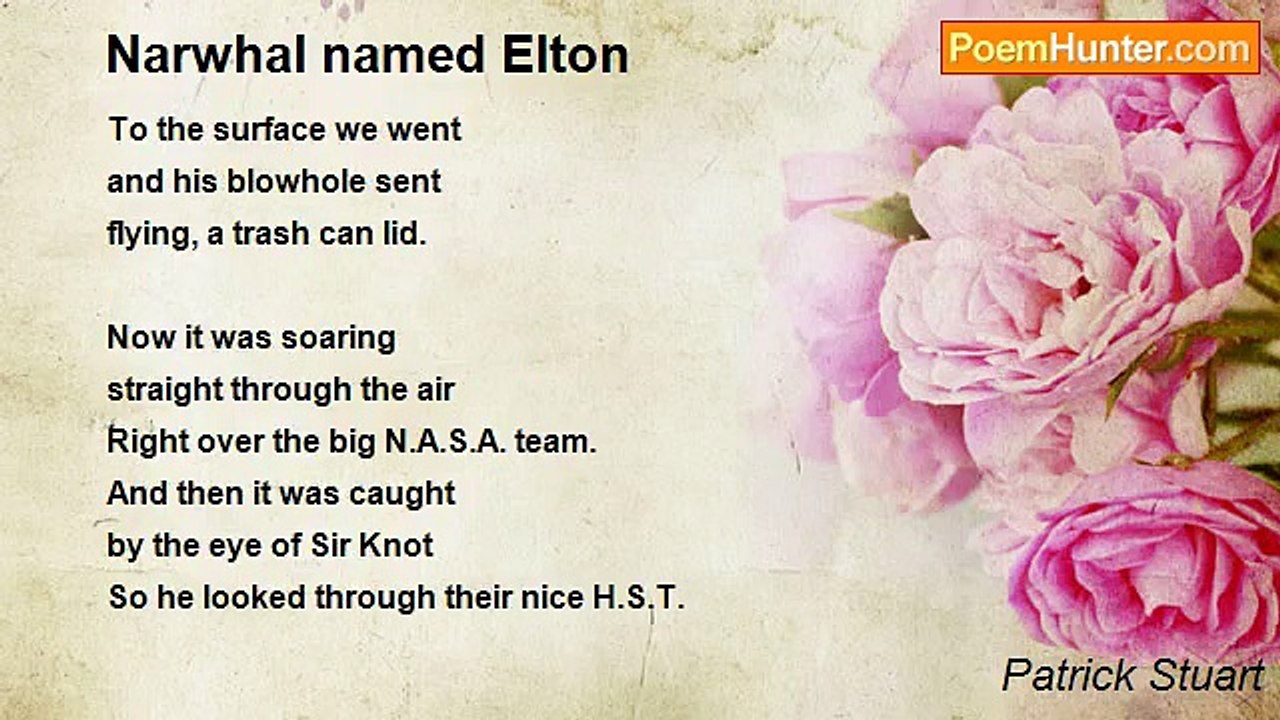 Narwhal named Elton

PoemHunter.com

To the surface we went
and his blowhole sent
flying, a trash can lid.

Now it was soaring
straight through the air
Right over the big N.A.S.A. team.
And then it was caught
by the eye of Sir Knot
So he looked through their nice H.S.T.

Patrick Stuart